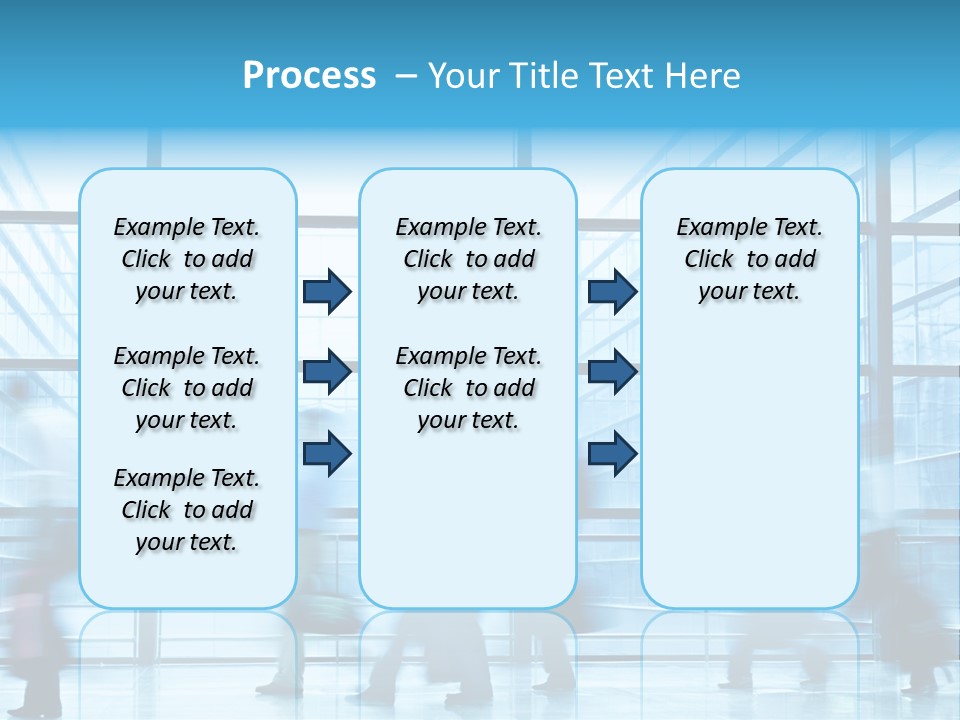 Process – Your Title Text Here

Example Text. Click to add your text.

Example Text. Click to add your text.

Example Text. Click to add your text.

Example Text. Click to add your text.

Example Text. Click to add your text.

Example Text. Click to add your text.